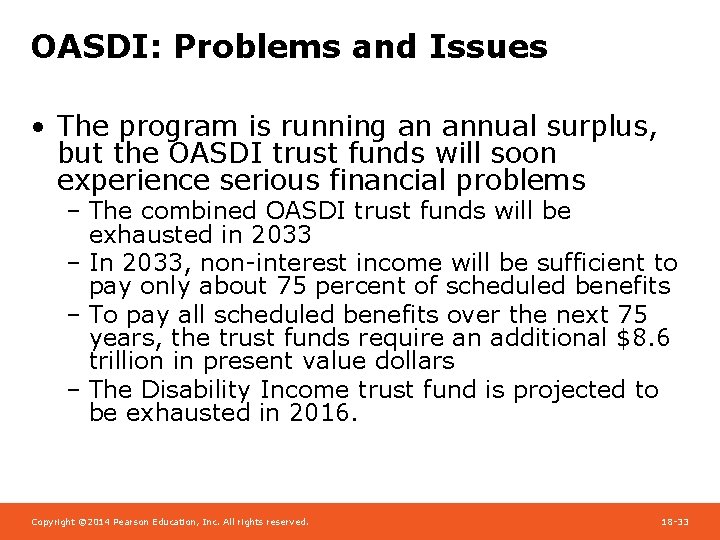 OASDI: Problems and Issues

• The program is running an annual surplus, but the OASDI trust funds will soon experience serious financial problems

– The combined OASDI trust funds will be exhausted in 2033

– In 2033, non-interest income will be sufficient to pay only about 75 percent of scheduled benefits

– To pay all scheduled benefits over the next 75 years, the trust funds require an additional \$8.6 trillion in present value dollars

– The Disability Income trust fund is projected to be exhausted in 2016.

Copyright ©2014 Pearson Education, Inc. All rights reserved.

18-33